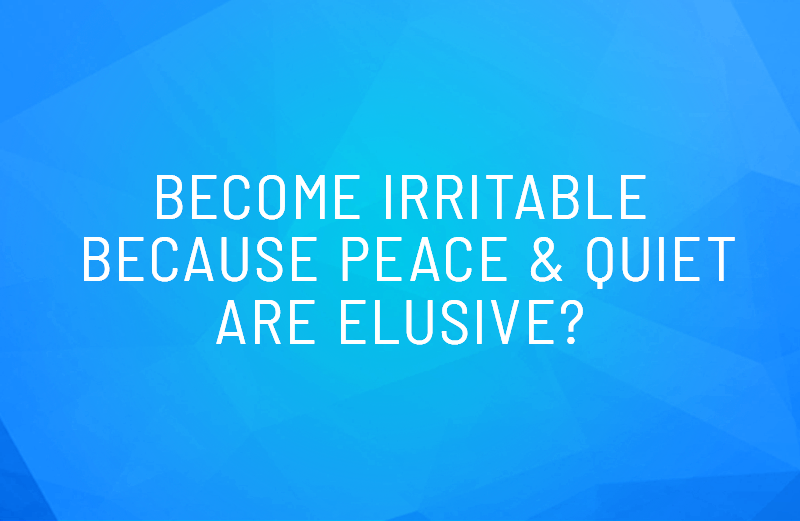 BECOME IRRITABLE BECAUSE PEACE & QUIET ARE ELUSIVE?